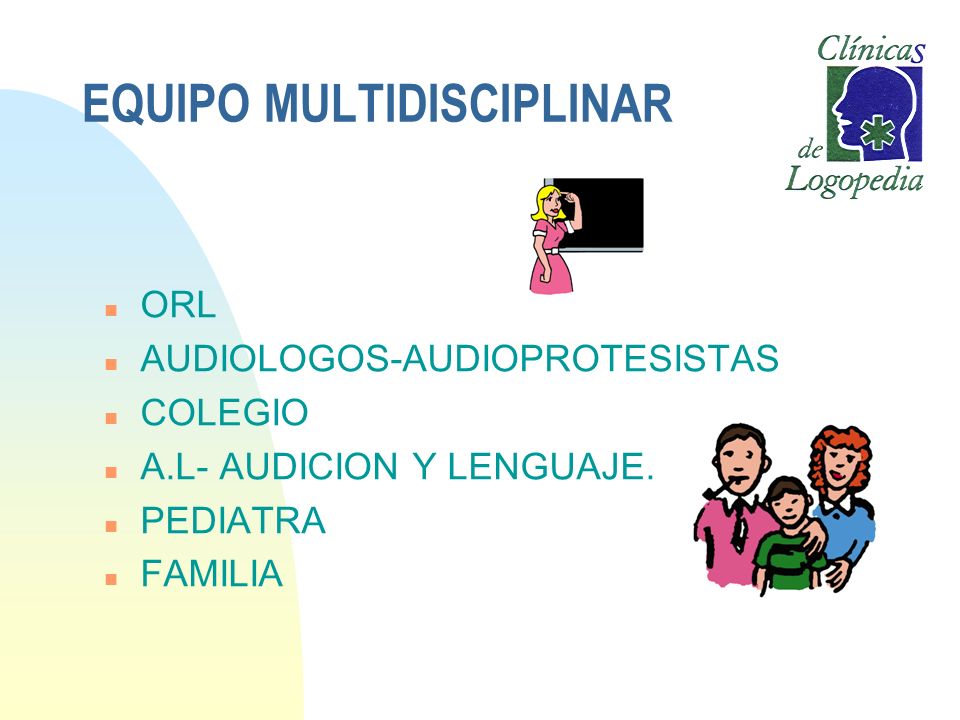 EQUIPO MULTIDISCIPLINAR

Clínicas de Logopedia

- ORL
- AUDIOLOGOS-AUDIOPROTESISTAS
- COLEGIO
- A.L- AUDICION Y LENGUAJE.
- PEDIATRA
- FAMILIA